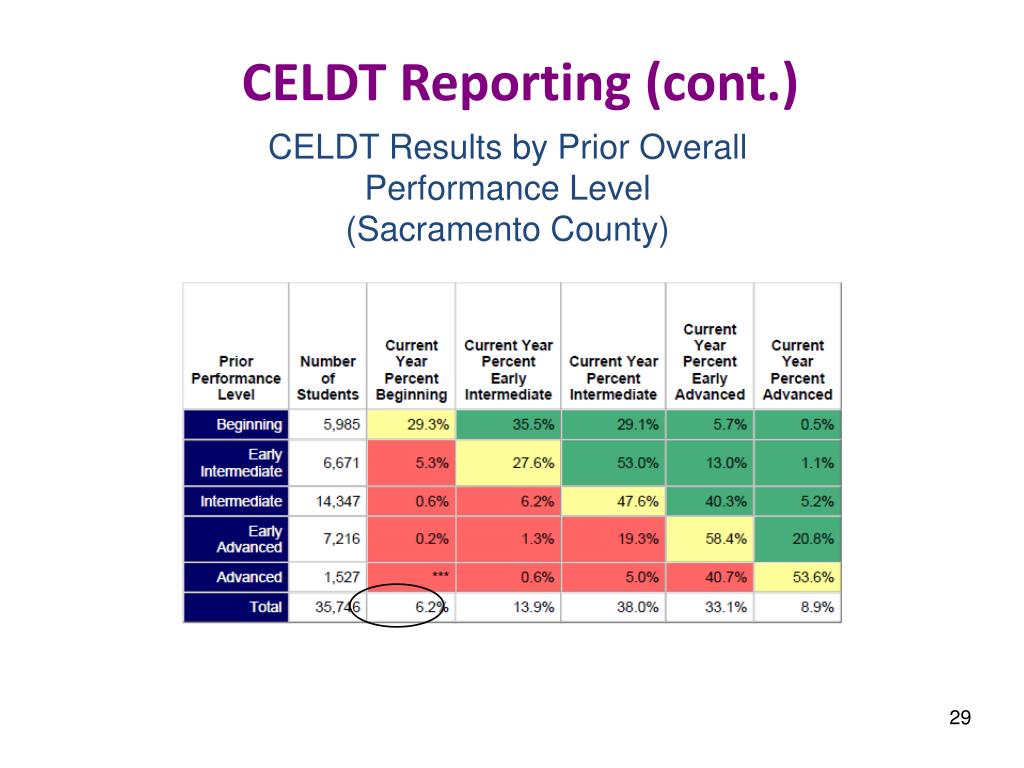 CELDT Reporting (cont.)

CELDT Results by Prior Overall Performance Level (Sacramento County)

| Prior Performance Level | Number of Students | Current Year Percent Beginning | Current Year Percent Early Intermediate | Current Year Percent Intermediate | Current Year Percent Early Advanced | Current Year Percent Advanced |
|---|---|---|---|---|---|---|
| Beginning | 5,985 | 29.3% | 35.5% | 29.1% | 5.7% | 0.5% |
| Early Intermediate | 6,671 | 5.3% | 27.6% | 53.0% | 13.0% | 1.1% |
| Intermediate | 14,347 | 0.6% | 6.2% | 47.6% | 40.3% | 5.2% |
| Early Advanced | 7,216 | 0.2% | 1.3% | 19.3% | 58.4% | 20.8% |
| Advanced | 1,527 | *** | 0.6% | 5.0% | 40.7% | 53.6% |
| Total | 35,746 | 6.2% | 13.9% | 38.0% | 33.1% | 8.9% |

29